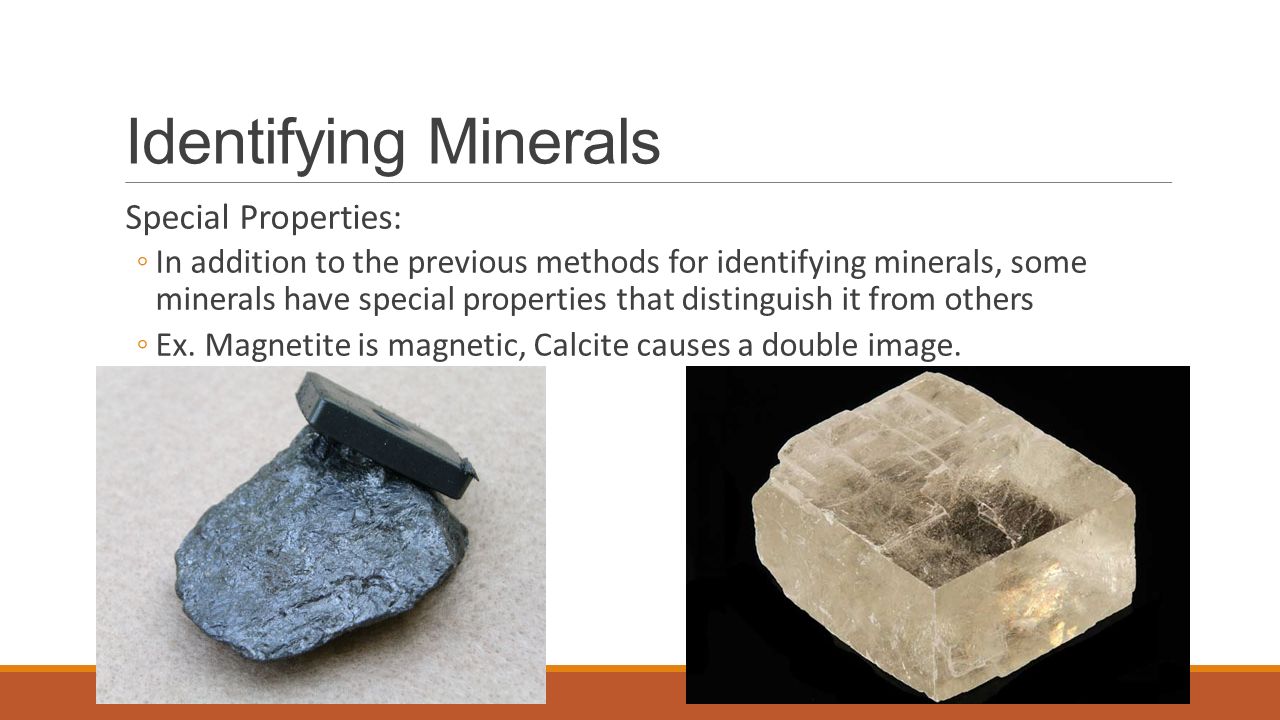 Identifying Minerals

Special Properties:

◦ In addition to the previous methods for identifying minerals, some minerals have special properties that distinguish it from others

◦ Ex. Magnetite is magnetic, Calcite causes a double image.